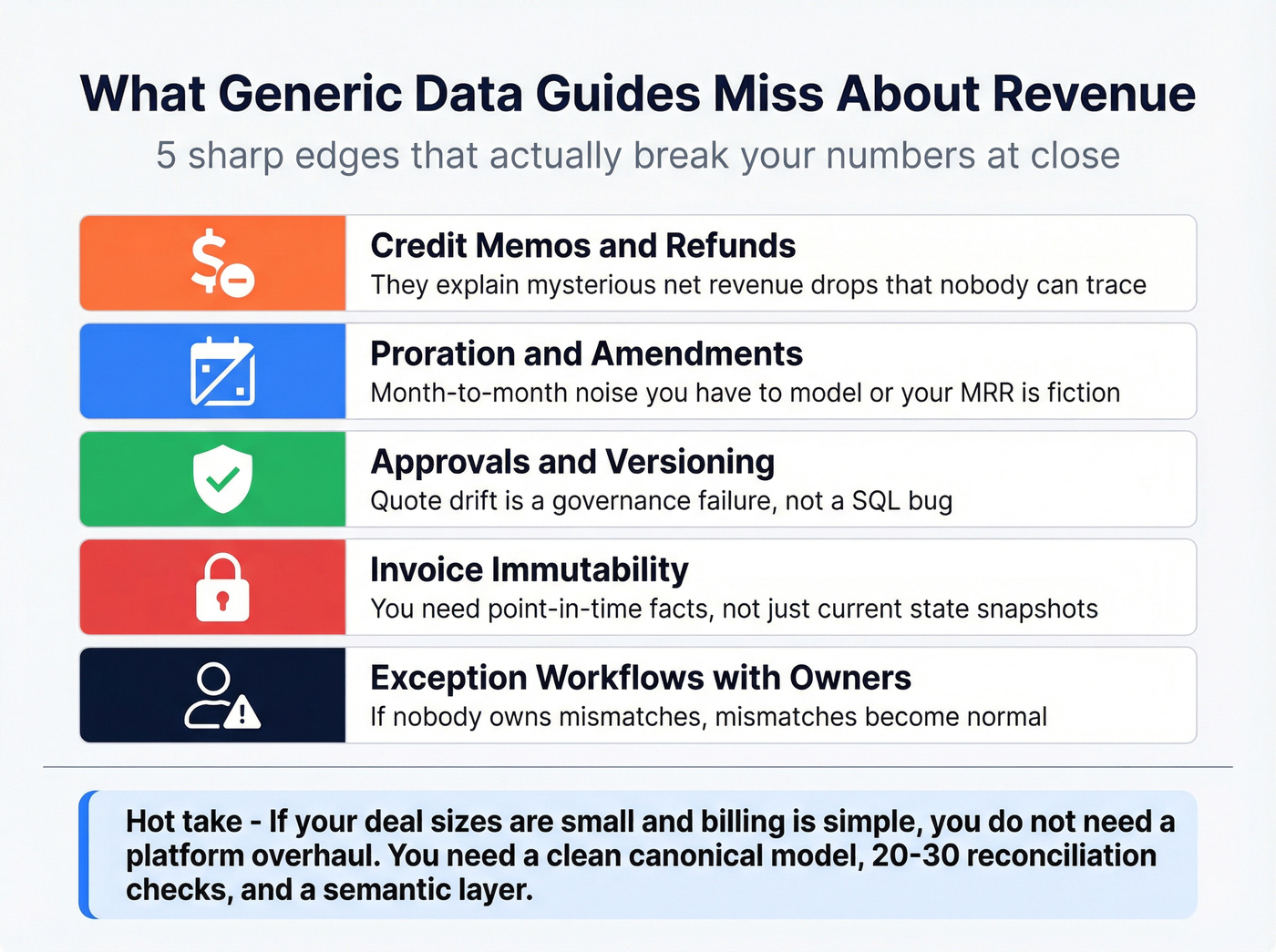 What Generic Data Guides Miss About Revenue

5 sharp edges that actually break your numbers at close

Credit Memos and Refunds
They explain mysterious net revenue drops that nobody can trace

Proration and Amendments
Month-to-month noise you have to model or your MRR is fiction

Approvals and Versioning
Quote drift is a governance failure, not a SQL bug

Invoice Immutability
You need point-in-time facts, not just current state snapshots

Exception Workflows with Owners
If nobody owns mismatches, mismatches become normal

Hot take - If your deal sizes are small and billing is simple, you do not need a platform overhaul. You need a clean canonical model, 20-30 reconciliation checks, and a semantic layer.